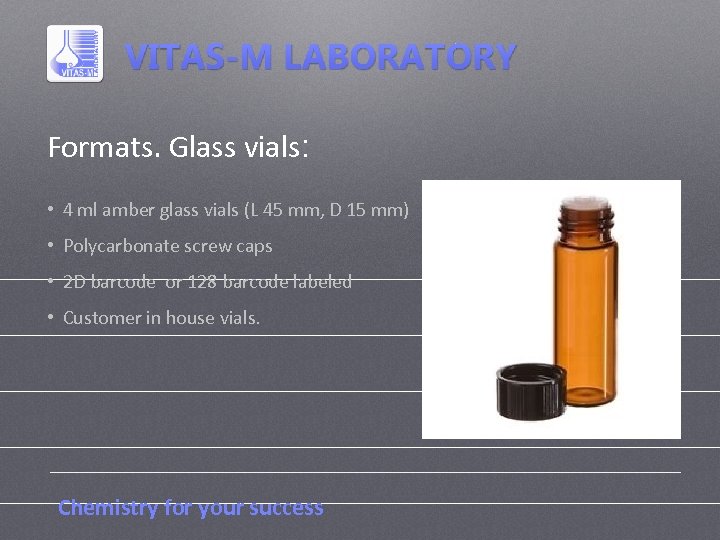 VITAS-M

VITAS-M LABORATORY

Formats. Glass vials:

• 4 ml amber glass vials (L 45 mm, D 15 mm)
• Polycarbonate screw caps
• 2D barcode or 128 barcode labeled
• Customer in house vials.

Chemistry for your success